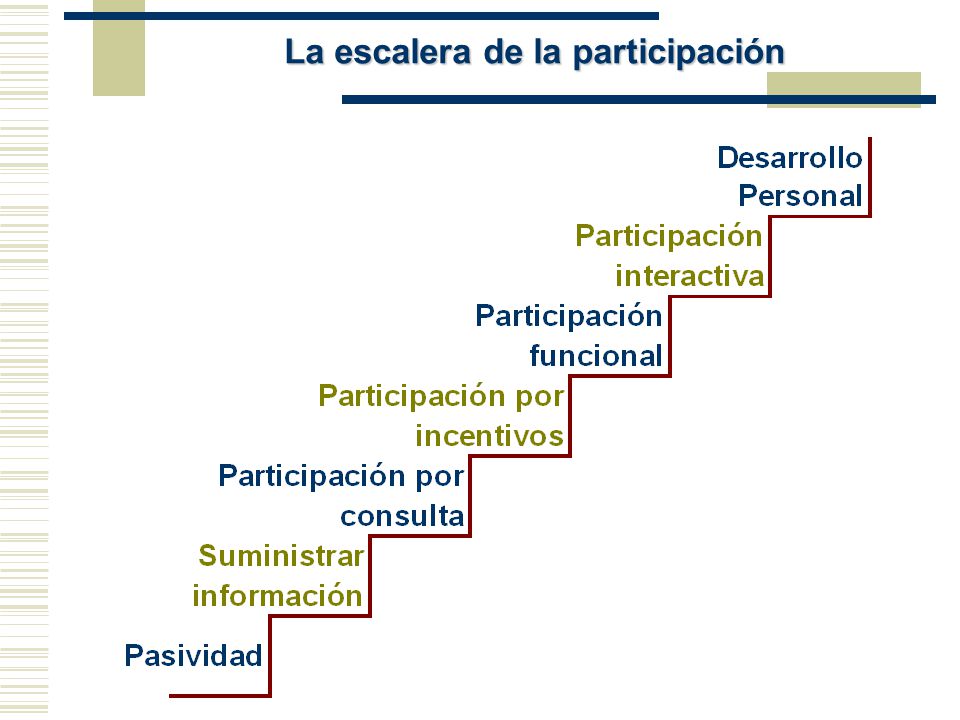 La escalera de la participación

Desarrollo Personal

Participación interactiva

Participación funcional

Participación por incentivos

Participación por consulta

Suministrar información

Pasividad